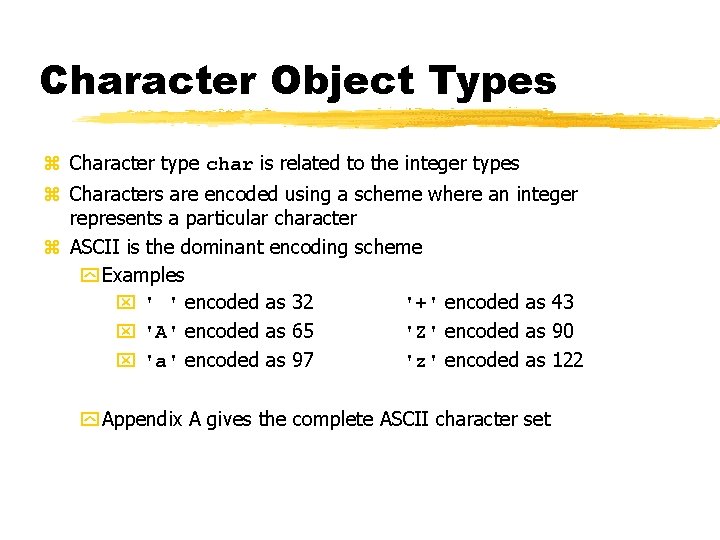 Character Object Types

Character type char is related to the integer types

Characters are encoded using a scheme where an integer represents a particular character

ASCII is the dominant encoding scheme

Examples

' ' encoded as 32 '+' encoded as 43

'A' encoded as 65 'Z' encoded as 90

'a' encoded as 97 'z' encoded as 122

Appendix A gives the complete ASCII character set